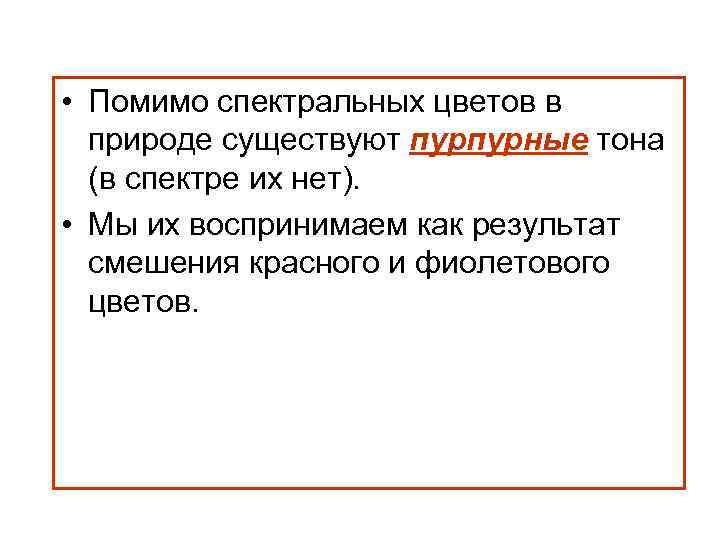 • Помимо спектральных цветов в природе существуют пурпурные тона (в спектре их нет).

• Мы их воспринимаем как результат смешения красного и фиолетового цветов.